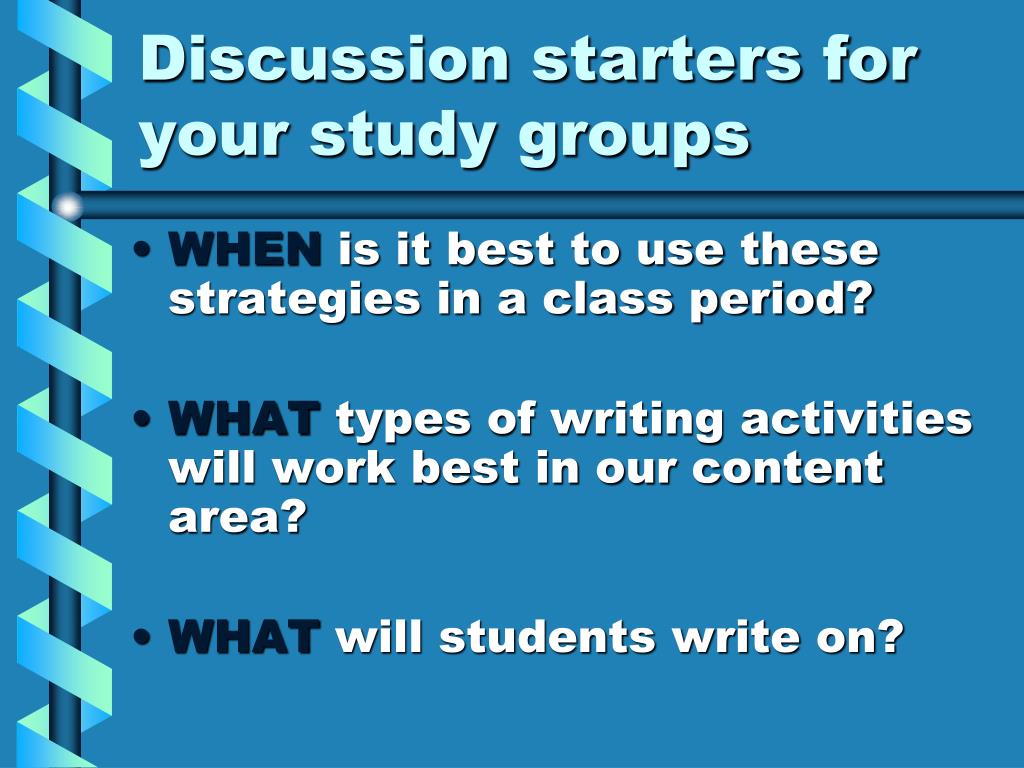 Discussion starters for your study groups

• WHEN is it best to use these strategies in a class period?

• WHAT types of writing activities will work best in our content area?

• WHAT will students write on?